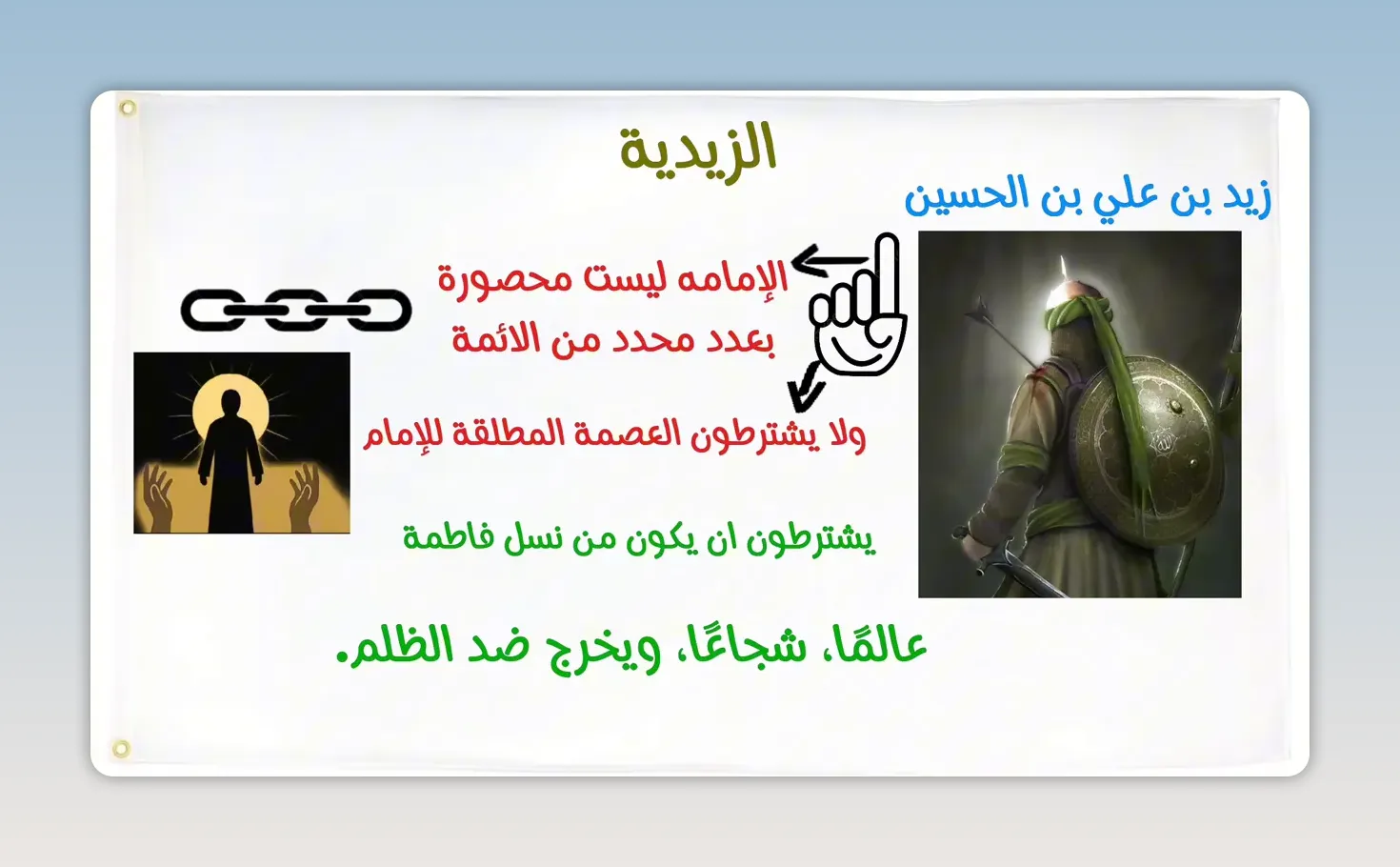 الزيدية

زيد بن علي بن الحسين

الإمامه ليست محصورة بعدد محدد من الائمة

ولا يشترطون العصمة المطلقة للإمام

يشترطون ان يكون من نسل فاطمة

عالمًا، شجاعًا، ويخرج ضد الظلم.